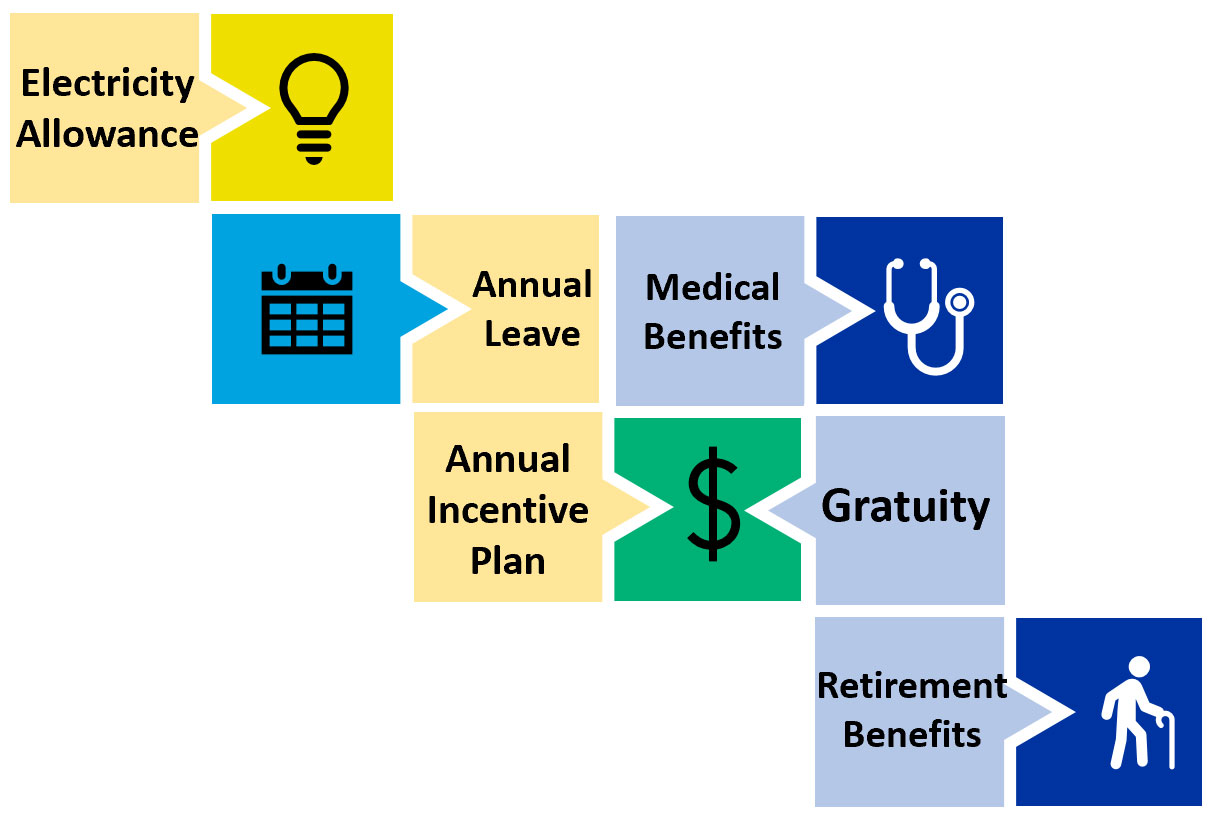 Electricity Allowance

Annual Leave

Medical Benefits

Annual Incentive Plan

$

Gratuity

Retirement Benefits